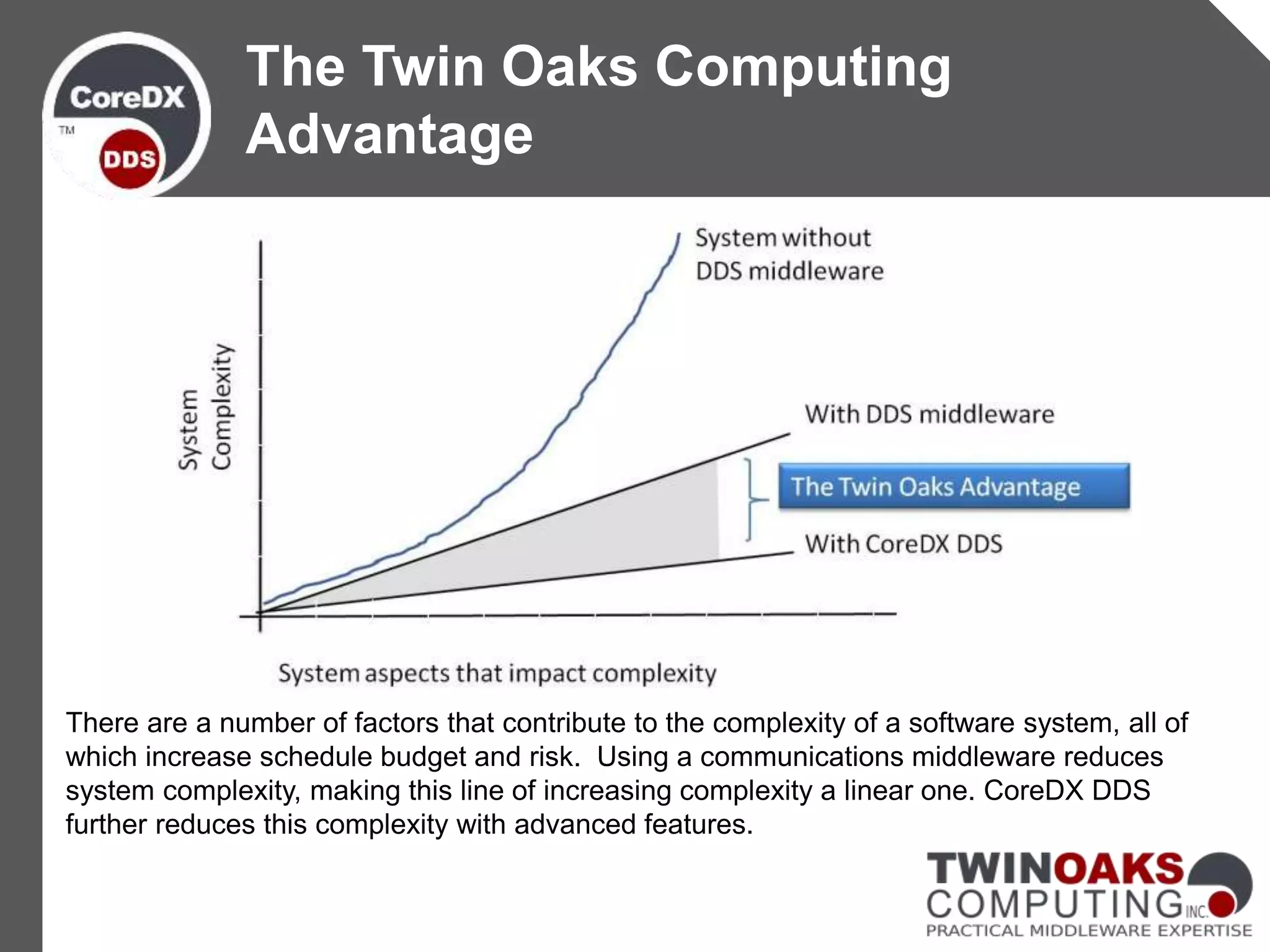 CoreDX
TM
DDS

The Twin Oaks Computing Advantage

System Complexity

System without DDS middleware

With DDS middleware

The Twin Oaks Advantage

With CoreDX DDS

System aspects that impact complexity

There are a number of factors that contribute to the complexity of a software system, all of which increase schedule budget and risk.  Using a communications middleware reduces system complexity, making this line of increasing complexity a linear one. CoreDX DDS further reduces this complexity with advanced features.

TWINOAKS
COMPUTING INC.
PRACTICAL MIDDLEWARE EXPERTISE